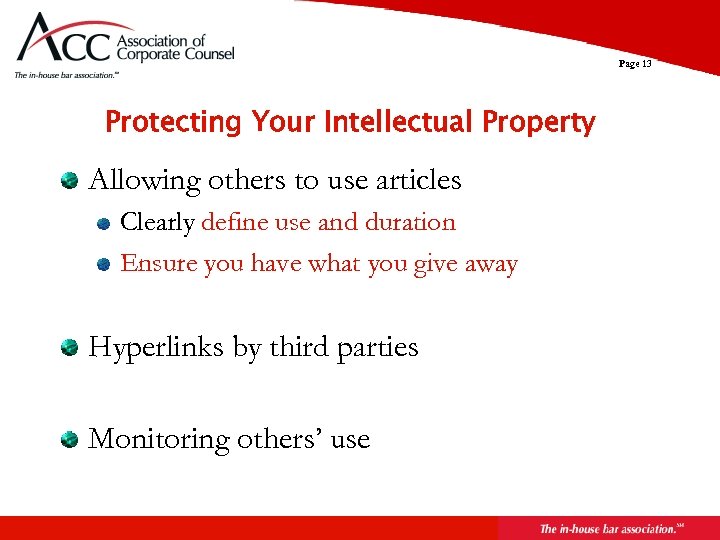 ACC Association of Corporate Counsel
The in-house bar association.℠

Page 13

Protecting Your Intellectual Property

Allowing others to use articles
Clearly define use and duration
Ensure you have what you give away

Hyperlinks by third parties

Monitoring others' use

The in-house bar association.℠